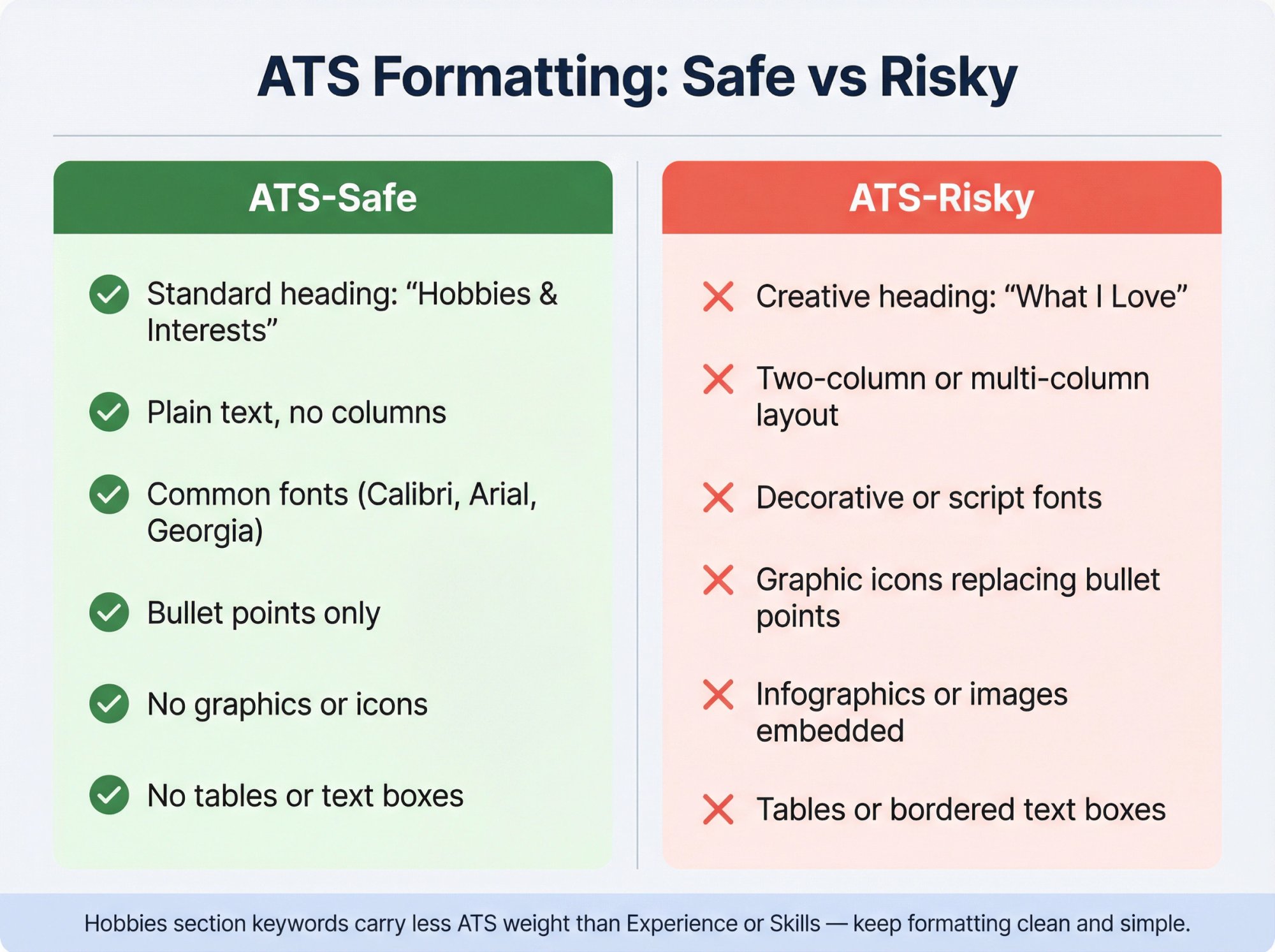 ATS Formatting: Safe vs Risky

ATS-Safe

Standard heading: “Hobbies & Interests”

Plain text, no columns

Common fonts (Calibri, Arial, Georgia)

Bullet points only

No graphics or icons

No tables or text boxes

ATS-Risky

Creative heading: “What I Love”

Two-column or multi-column layout

Decorative or script fonts

Graphic icons replacing bullet points

Infographics or images embedded

Tables or bordered text boxes

Hobbies section keywords carry less ATS weight than Experience or Skills — keep formatting clean and simple.